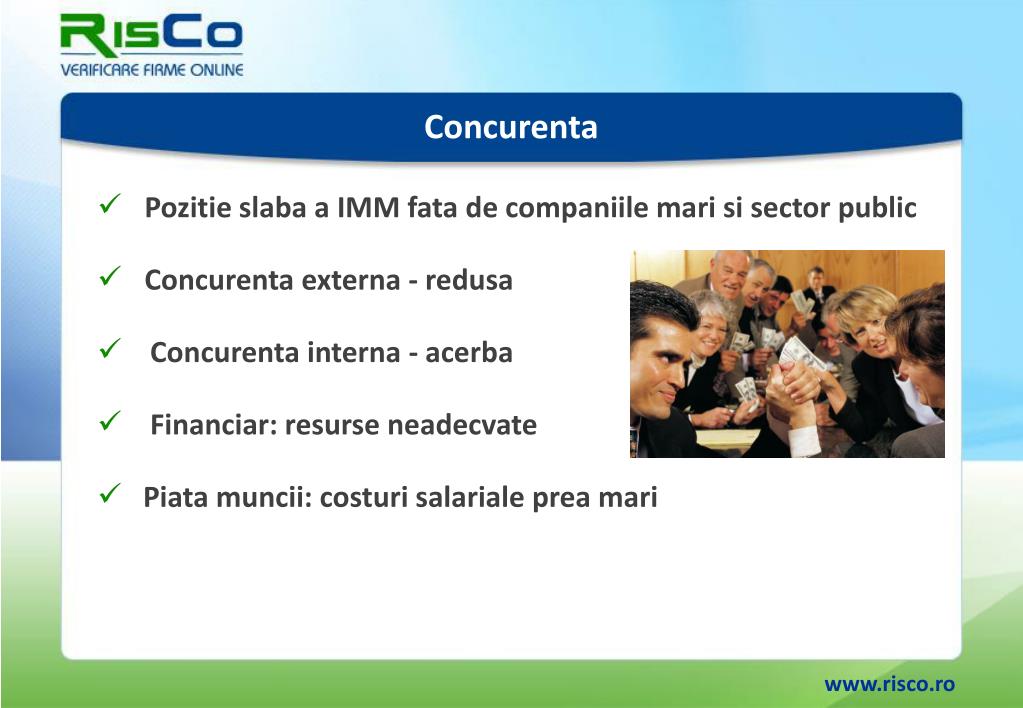 RisCo
VERIFICARE FIRME ONLINE

Concurenta

✓ Pozitie slaba a IMM fata de companiile mari si sector public

✓ Concurenta externa - redusa

✓ Concurenta interna - acerba

✓ Financiar: resurse neadecvate

✓ Piata muncii: costuri salariale prea mari

www.risco.ro